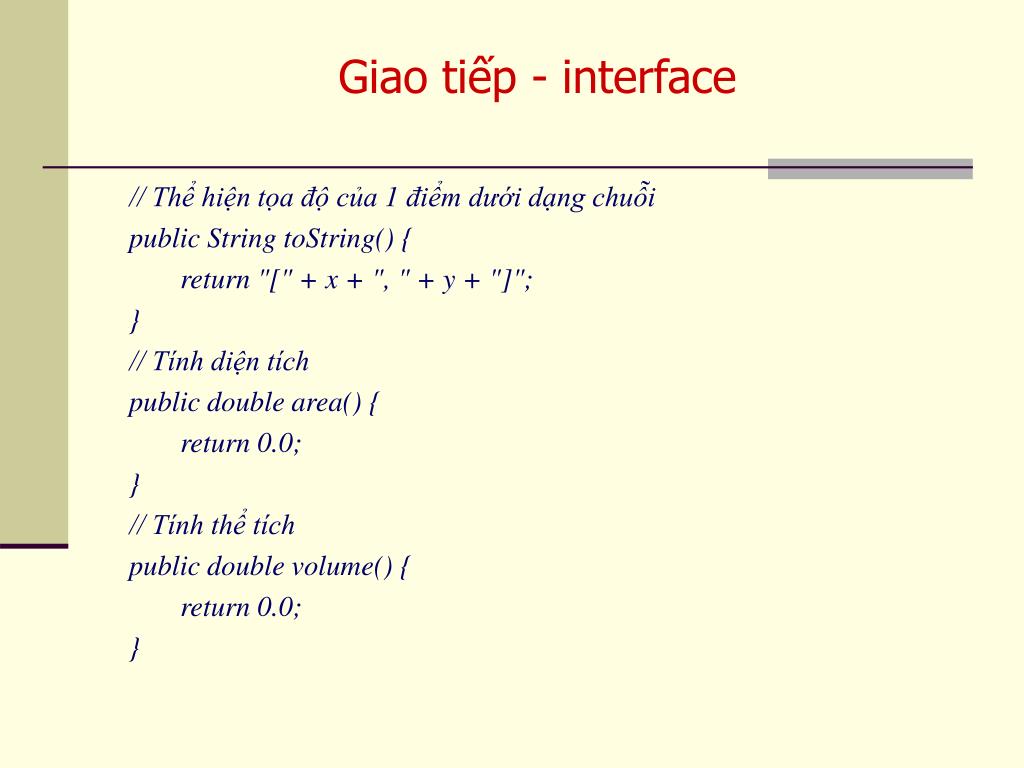 Giao tiếp - interface

// Thể hiện tọa độ của 1 điểm dưới dạng chuỗi
public String toString() {
return "[" + x + ", " + y + "]";
}
// Tính diện tích
public double area() {
return 0.0;
}
// Tính thể tích
public double volume() {
return 0.0;
}